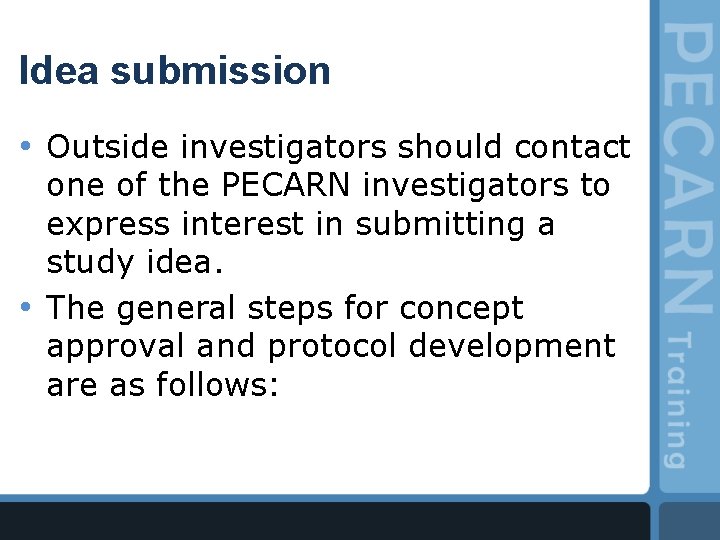 Idea submission

• Outside investigators should contact one of the PECARN investigators to express interest in submitting a study idea.

• The general steps for concept approval and protocol development are as follows:

PECARN Training